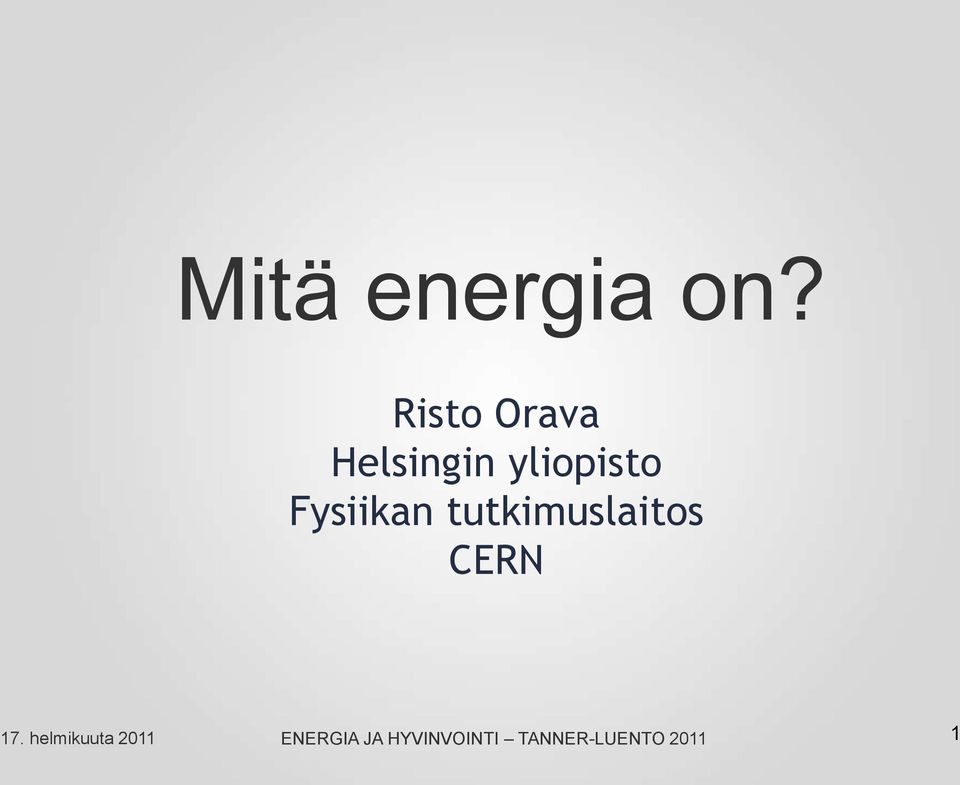 Mitä energia on?

Risto Orava
Helsingin yliopisto
Fysiikan tutkimuslaitos
CERN

17. helmikuuta 2011

ENERGIA JA HYVINVOINTI – TANNER-LUENTO 2011

1